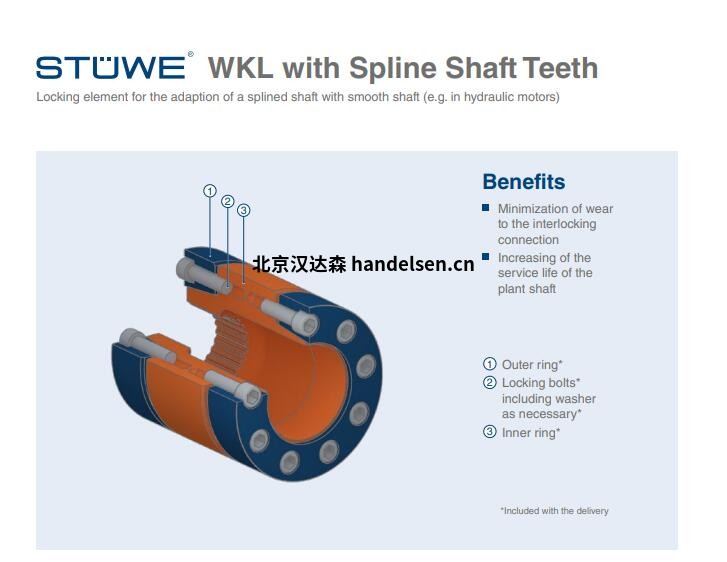 STÜWE® WKL with Spline Shaft Teeth

Locking element for the adaption of a splined shaft with smooth shaft (e.g. in hydraulic motors)

① ② ③

北京汉达森 handelsen.cn

Benefits

■ Minimization of wear to the interlocking connection

■ Increasing of the service life of the plant shaft

① Outer ring*

② Locking bolts* including washer as necessary*

③ Inner ring*

*Included with the delivery